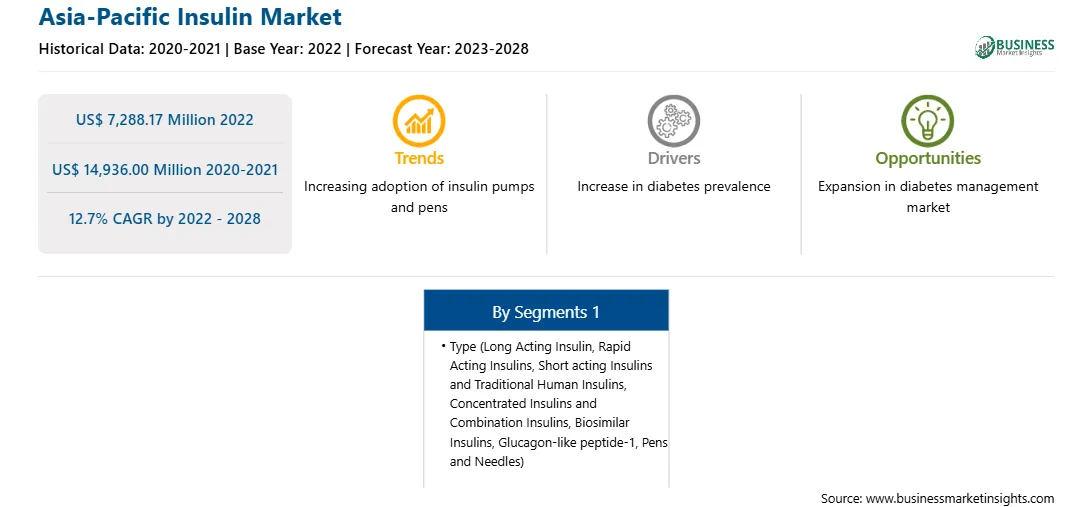 Asia-Pacific Insulin Market

Historical Data: 2020-2021 | Base Year: 2022 | Forecast Year: 2023-2028

BUSINESS Market Insights

US$ 7,288.17 Million 2022

US$ 14,936.00 Million 2020-2021

12.7% CAGR by 2022 - 2028

Trends

Increasing adoption of insulin pumps and pens

Drivers

Increase in diabetes prevalence

Opportunities

Expansion in diabetes management market

By Segments 1

• Type (Long Acting Insulin, Rapid Acting Insulins, Short acting Insulins and Traditional Human Insulins, Concentrated Insulins and Combination Insulins, Biosimilar Insulins, Glucagon-like peptide-1, Pens and Needles)

Source: www.businessmarketinsights.com